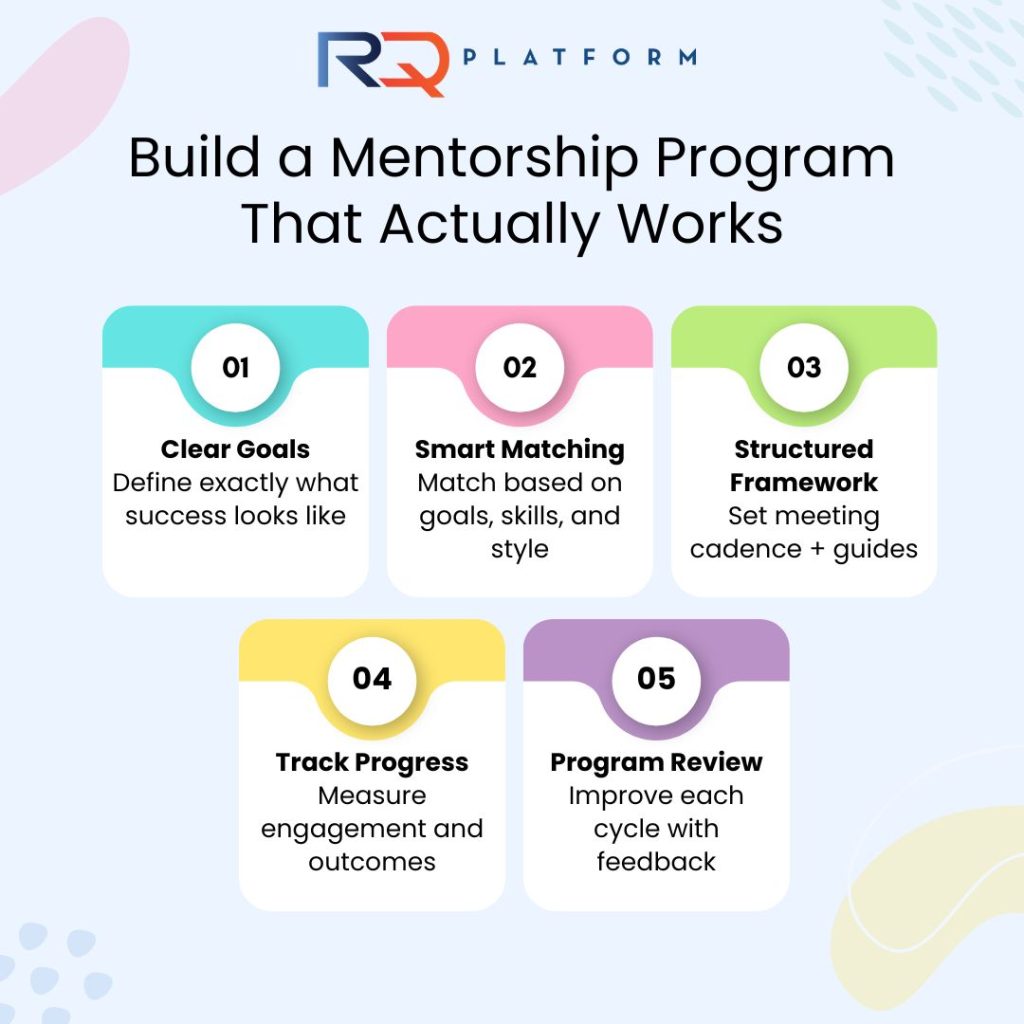 RQ PLATFORM

Build a Mentorship Program That Actually Works

01
Clear Goals
Define exactly what success looks like

02
Smart Matching
Match based on goals, skills, and style

03
Structured Framework
Set meeting cadence + guides

04
Track Progress
Measure engagement and outcomes

05
Program Review
Improve each cycle with feedback